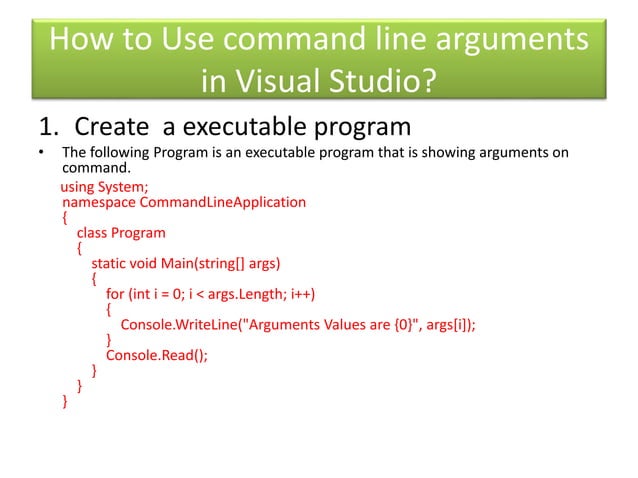 How to Use command line arguments in Visual Studio?

1. Create a executable program

• The following Program is an executable program that is showing arguments on command.

using System;
namespace CommandLineApplication
{
class Program
{
static void Main(string[] args)
{
for (int i = 0; i < args.Length; i++)
{
Console.WriteLine("Arguments Values are {0}", args[i]);
}
Console.Read();
}
}
}